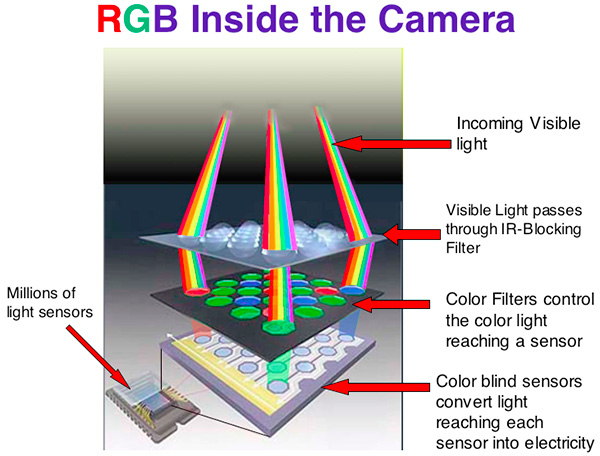 RGB Inside the Camera

Incoming Visible light

Visible Light passes through IR-Blocking Filter

Millions of light sensors

Color Filters control the color light reaching a sensor

Color blind sensors convert light reaching each sensor into electricity